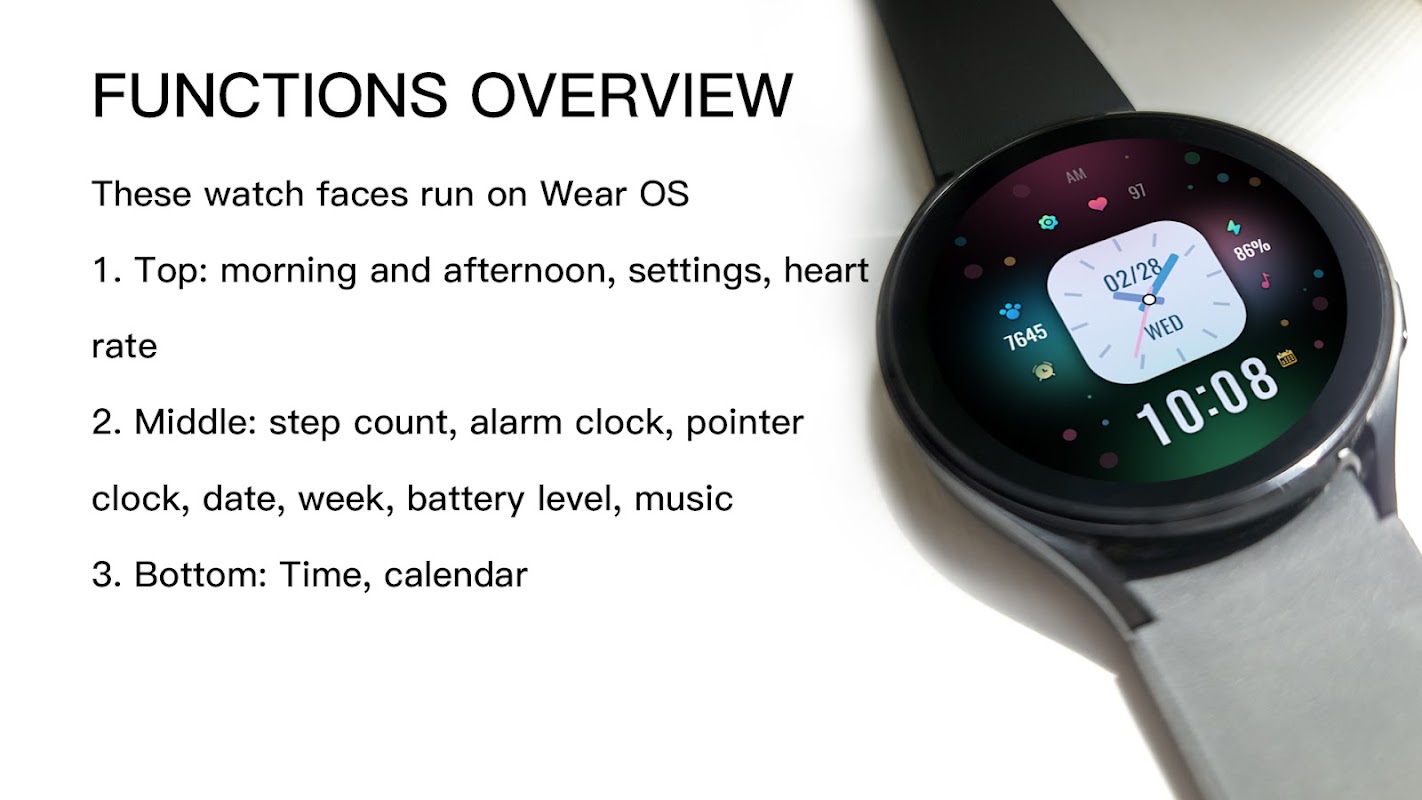 FUNCTIONS OVERVIEW

These watch faces run on Wear OS

1. Top: morning and afternoon, settings, heart rate

2. Middle: step count, alarm clock, pointer clock, date, week, battery level, music

3. Bottom: Time, calendar

AM
97
86%
02/28
WED
7645
10:08